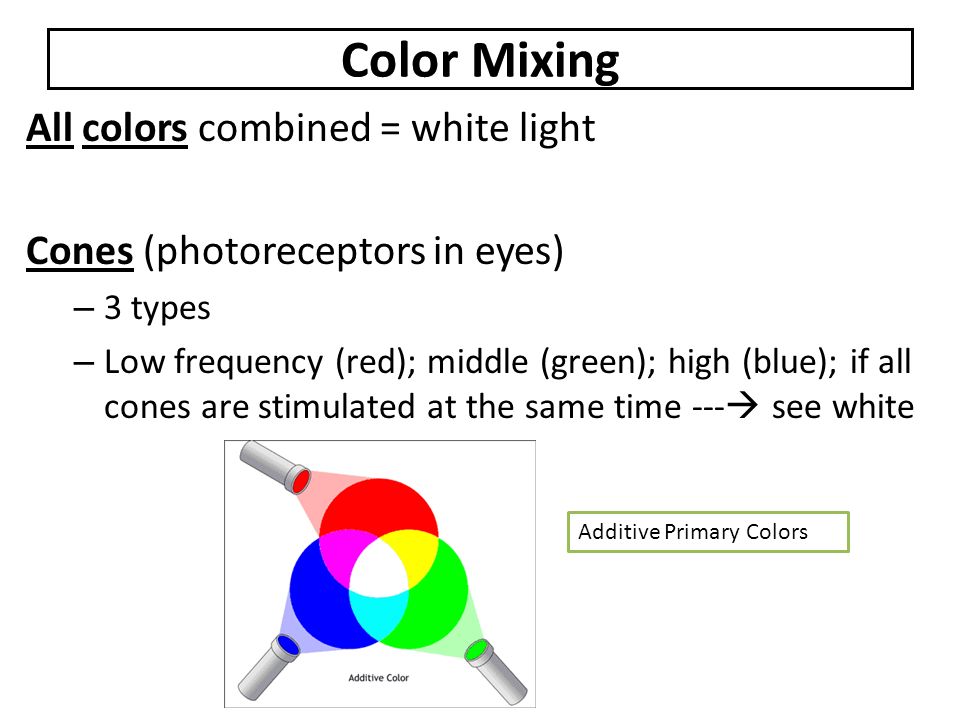 Color Mixing

All colors combined = white light

Cones (photoreceptors in eyes)

– 3 types

– Low frequency (red); middle (green); high (blue); if all cones are stimulated at the same time ---→ see white

Additive Color

Additive Primary Colors